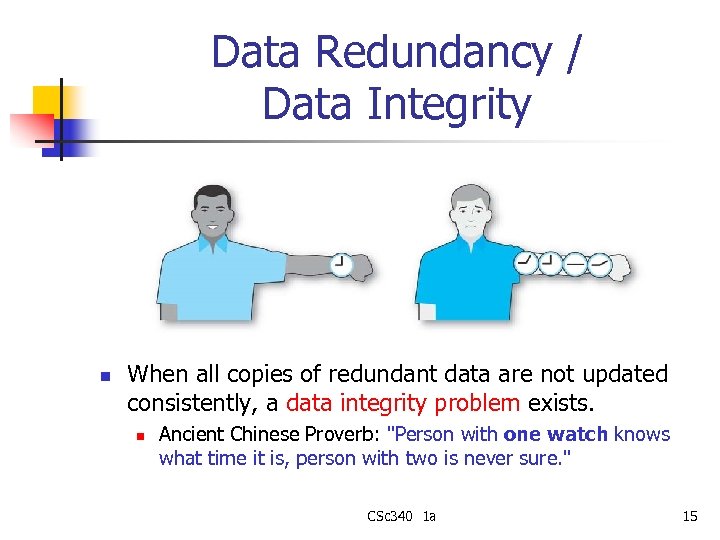 Data Redundancy / Data Integrity

When all copies of redundant data are not updated consistently, a data integrity problem exists.

Ancient Chinese Proverb: "Person with one watch knows what time it is, person with two is never sure."

CSc340 1a

15